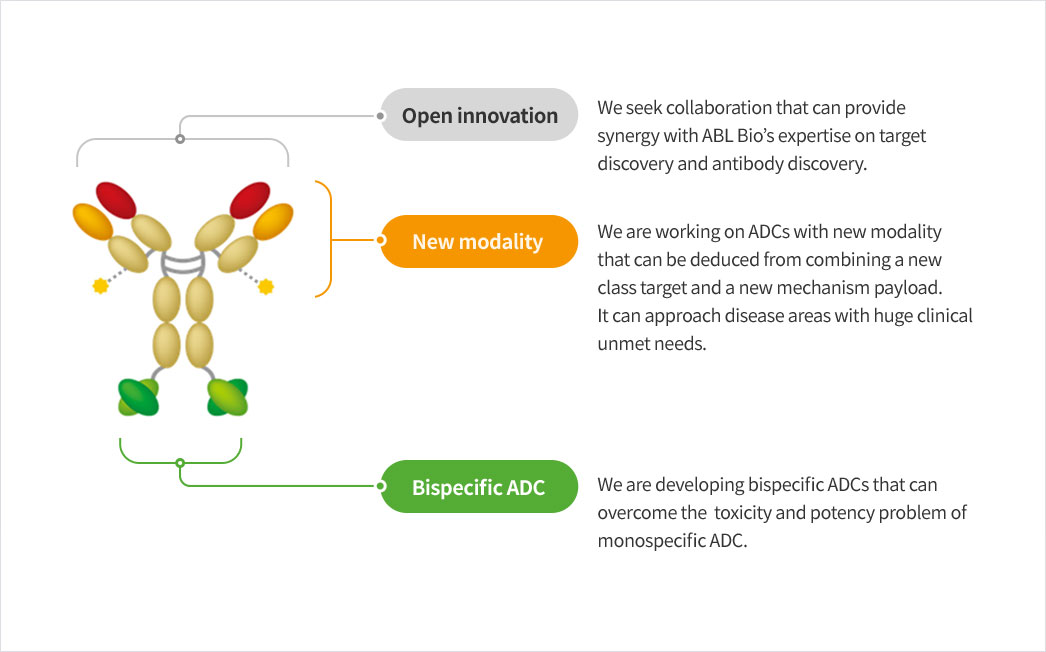 Open innovation

We seek collaboration that can provide synergy with ABL Bio's expertise on target discovery and antibody discovery.

New modality

We are working on ADCs with new modality that can be deduced from combining a new class target and a new mechanism payload. It can approach disease areas with huge clinical unmet needs.

Bispecific ADC

We are developing bispecific ADCs that can overcome the toxicity and potency problem of monospecific ADC.